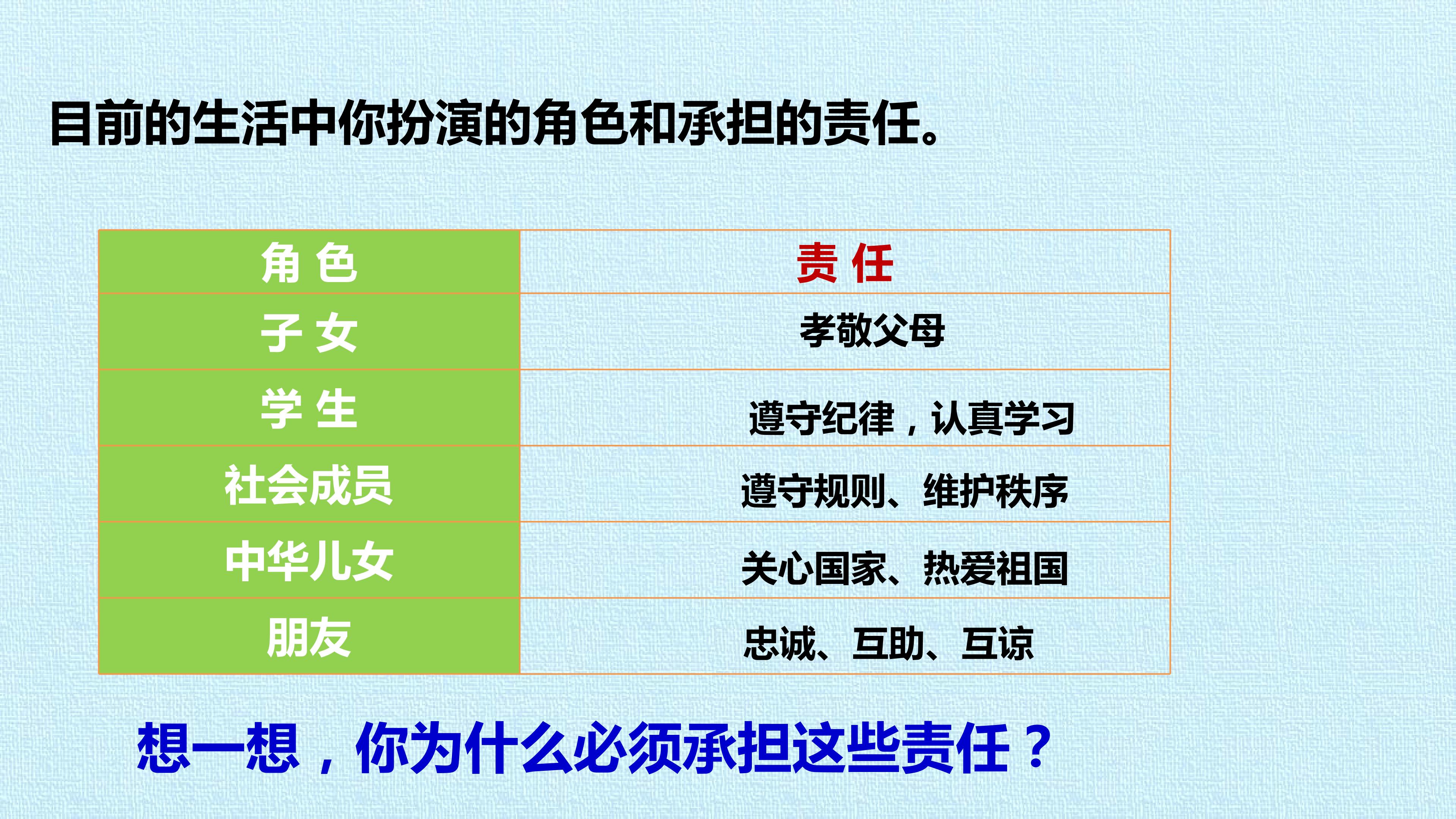 目前的生活中你扮演的角色和承担的责任。

| 角 色 | 责 任 |
|---|---|
| 子 女 | 孝敬父母 |
| 学 生 | 遵守纪律，认真学习 |
| 社会成员 | 遵守规则、维护秩序 |
| 中华儿女 | 关心国家、热爱祖国 |
| 朋友 | 忠诚、互助、互谅 |

想一想，你为什么必须承担这些责任？